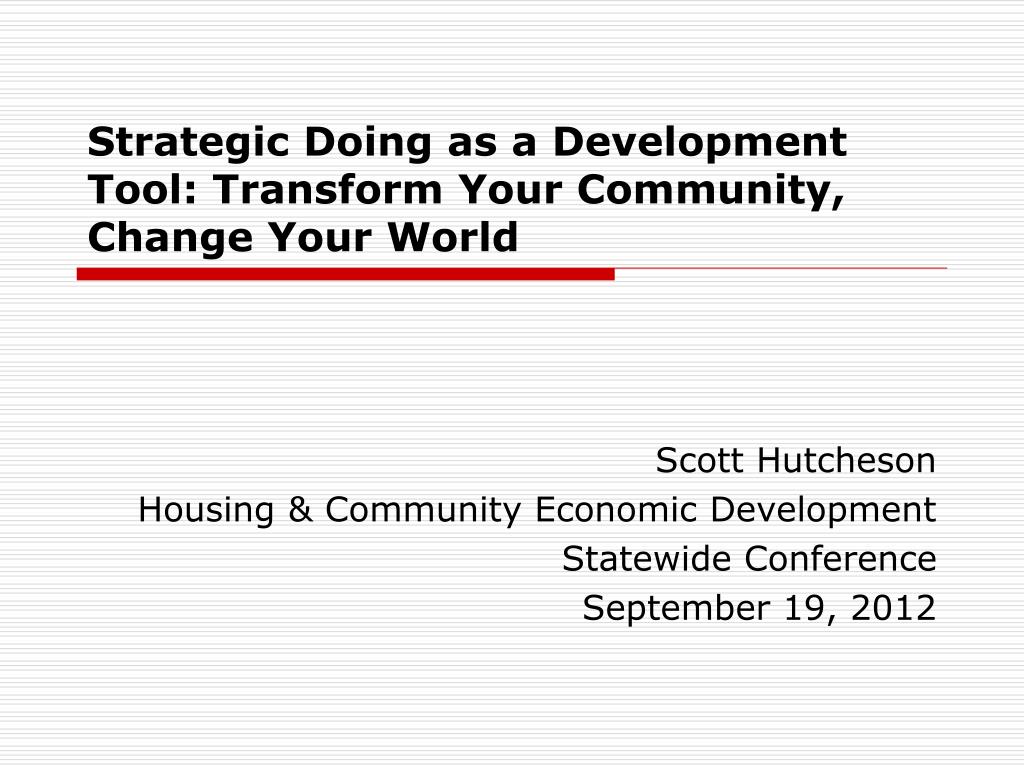 Strategic Doing as a Development Tool: Transform Your Community, Change Your World

Scott Hutcheson
Housing & Community Economic Development
Statewide Conference
September 19, 2012